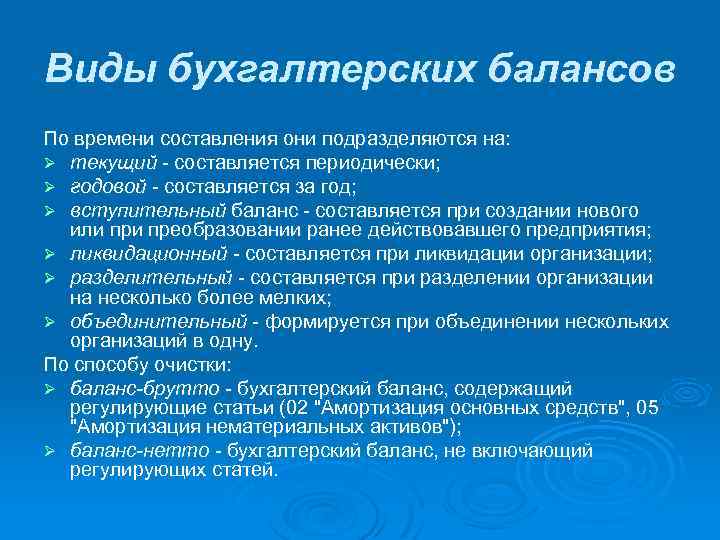 Виды бухгалтерских балансов

По времени составления они подразделяются на:
➢ текущий - составляется периодически;
➢ годовой - составляется за год;
➢ вступительный баланс - составляется при создании нового или при преобразовании ранее действовавшего предприятия;
➢ ликвидационный - составляется при ликвидации организации;
➢ разделительный - составляется при разделении организации на несколько более мелких;
➢ объединительный - формируется при объединении нескольких организаций в одну.
По способу очистки:
➢ баланс-брутто - бухгалтерский баланс, содержащий регулирующие статьи (02 "Амортизация основных средств", 05 "Амортизация нематериальных активов");
➢ баланс-нетто - бухгалтерский баланс, не включающий регулирующих статей.